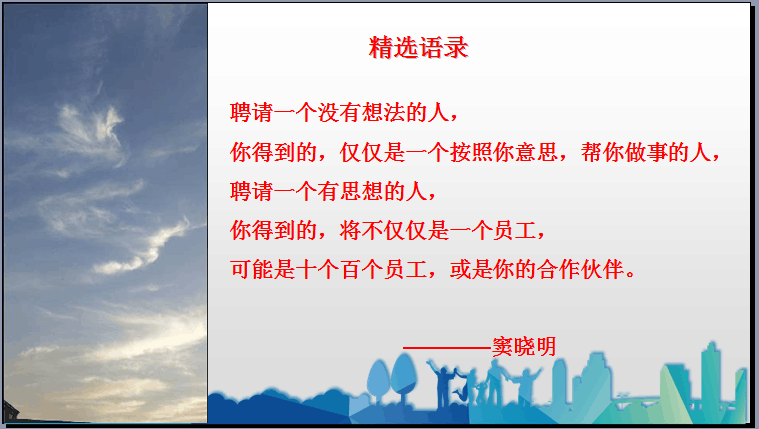 精选语录

聘请一个没有想法的人，
你得到的，仅仅是一个按照你意思，帮你做事的人，
聘请一个有思想的人，
你得到的，将不仅仅是一个员工，
可能是十个百个员工，或是你的合作伙伴。

————窦晓明